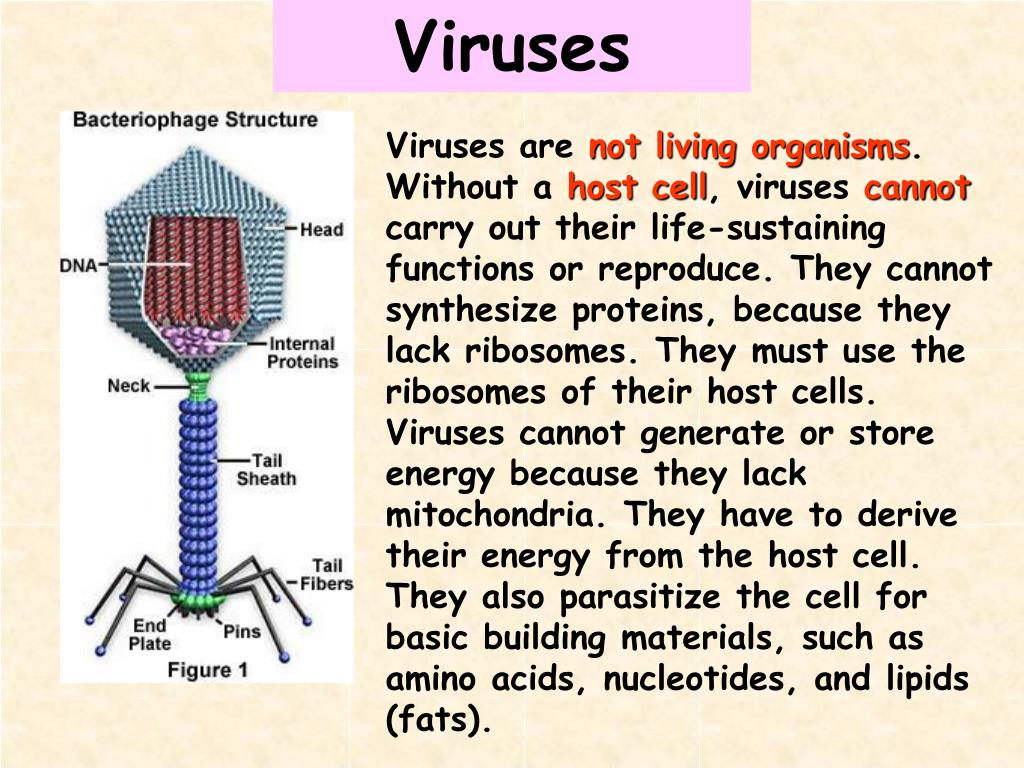 Viruses

Bacteriophage Structure

Head

DNA

Internal Proteins

Neck

Tail Sheath

Tail Fibers

End Plate

Pins

Figure 1

Viruses are not living organisms. Without a host cell, viruses cannot carry out their life-sustaining functions or reproduce. They cannot synthesize proteins, because they lack ribosomes. They must use the ribosomes of their host cells. Viruses cannot generate or store energy because they lack mitochondria. They have to derive their energy from the host cell. They also parasitize the cell for basic building materials, such as amino acids, nucleotides, and lipids (fats).